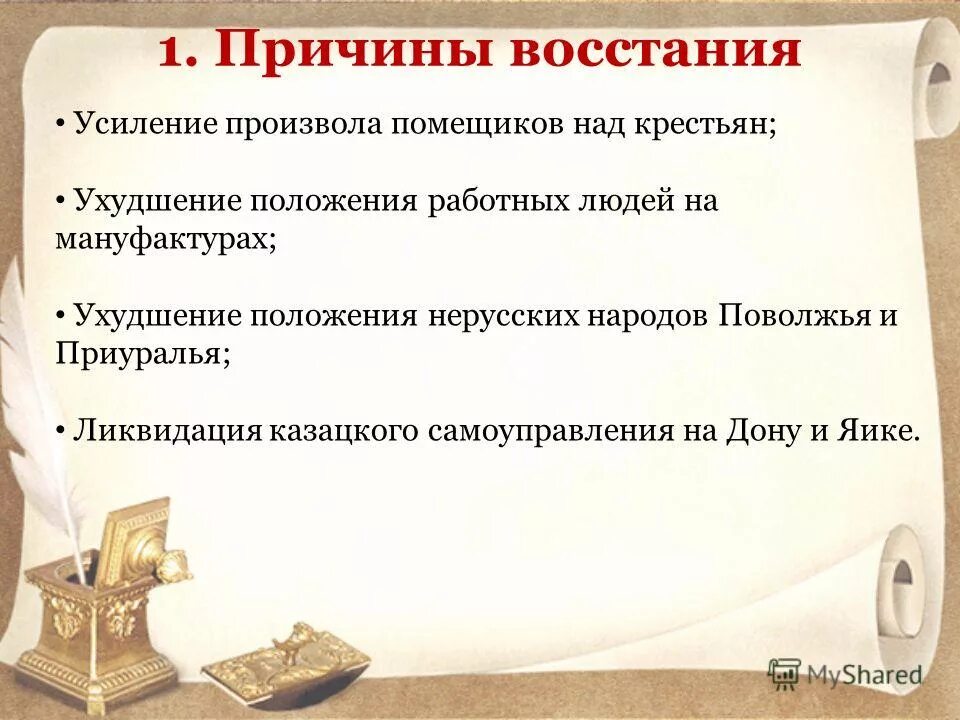 1. Причины восстания

• Усиление произвола помещиков над крестьян;

• Ухудшение положения работных людей на мануфактурах;

• Ухудшение положения нерусских народов Поволжья и Приуралья;

• Ликвидация казацкого самоуправления на Дону и Яике.

MyShared